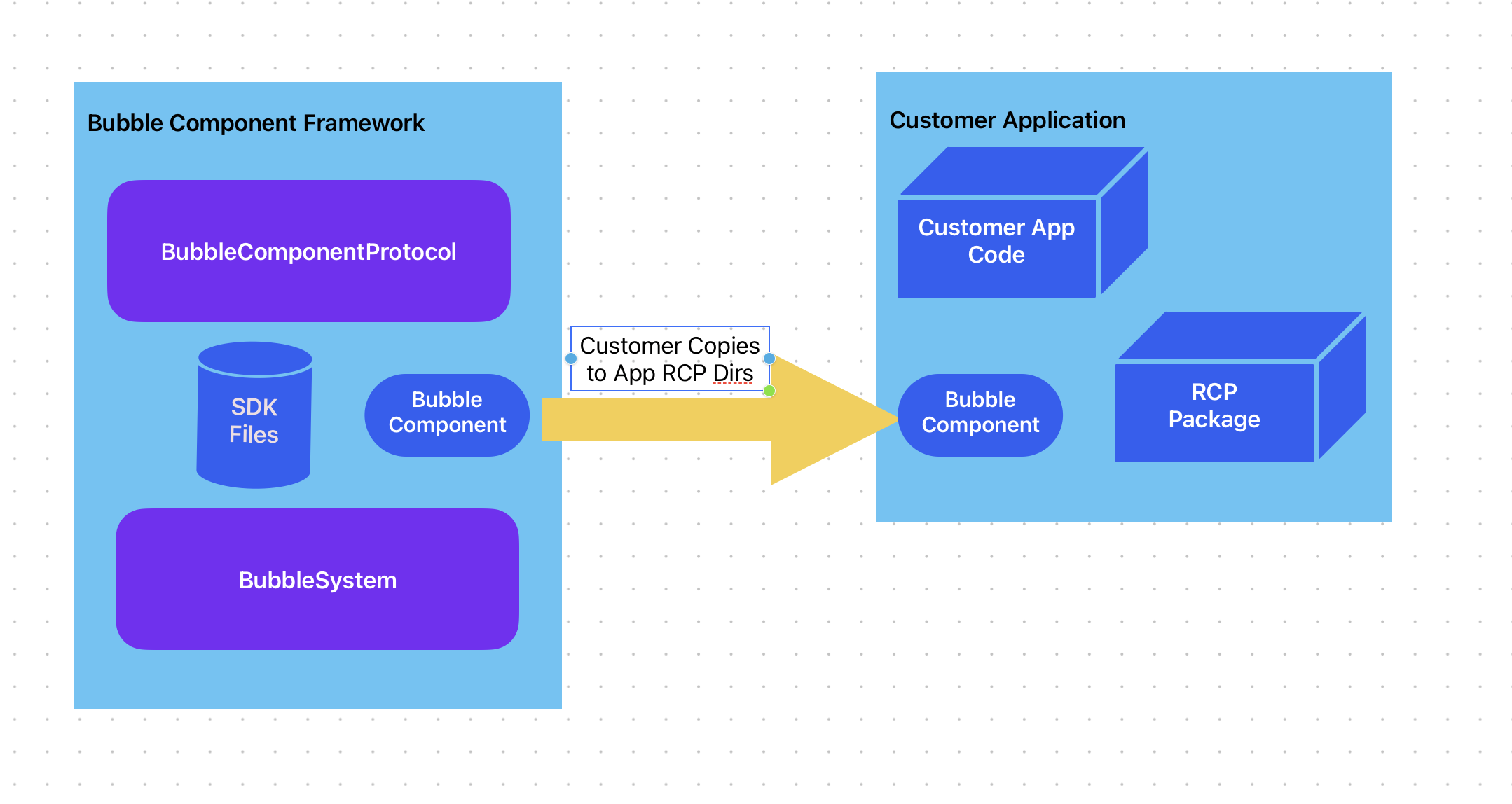 Bubble Component Framework

BubbleComponentProtocol

SDK Files

Bubble Component

BubbleSystem

Customer Copies to App RCP Dirs

Customer Application

Customer App Code

Bubble Component

RCP Package